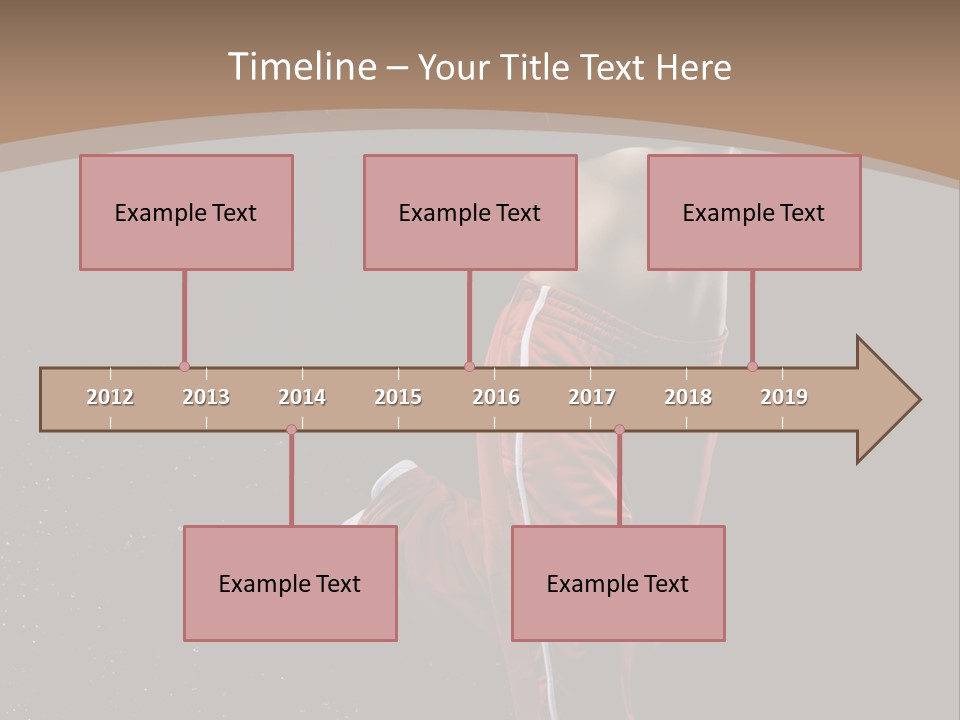 Timeline – Your Title Text Here

Example Text

Example Text

Example Text

2012 2013 2014 2015 2016 2017 2018 2019

Example Text

Example Text